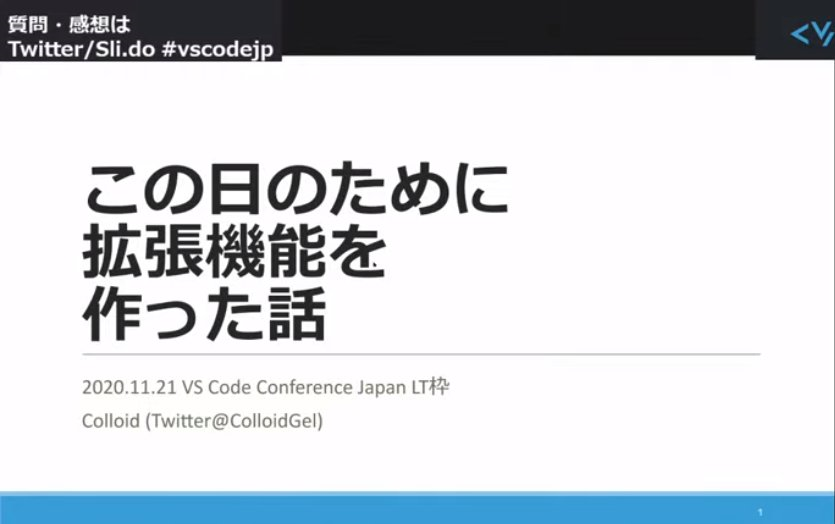 質問・感想は
Twitter/Sli.do #vscodejp

この日のために
拡張機能を
作った話

2020.11.21 VS Code Conference Japan LT枠

Colloid (Twitter@ColloidGel)

1